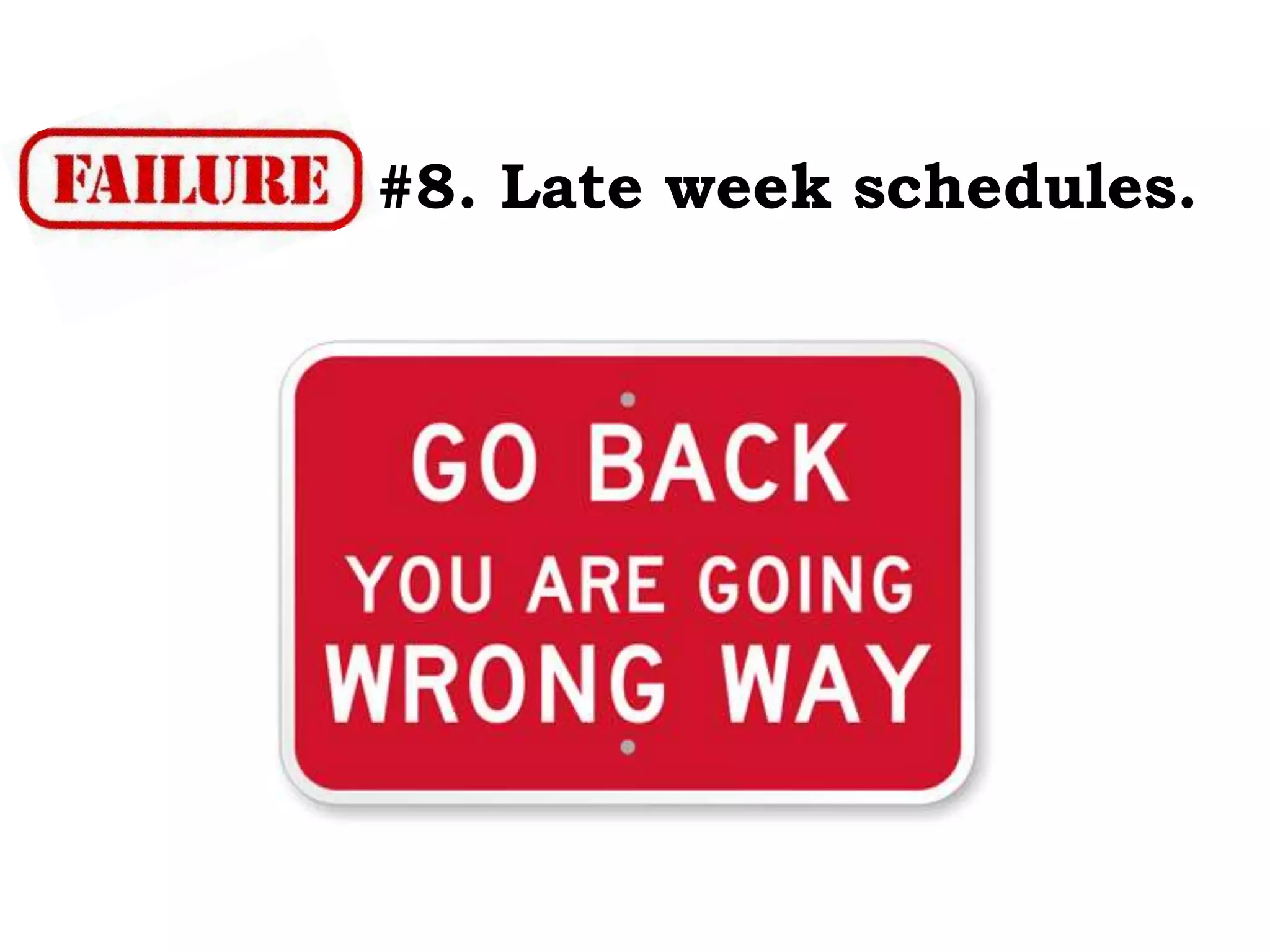 FAILURE #8. Late week schedules.

GO BACK
YOU ARE GOING
WRONG WAY